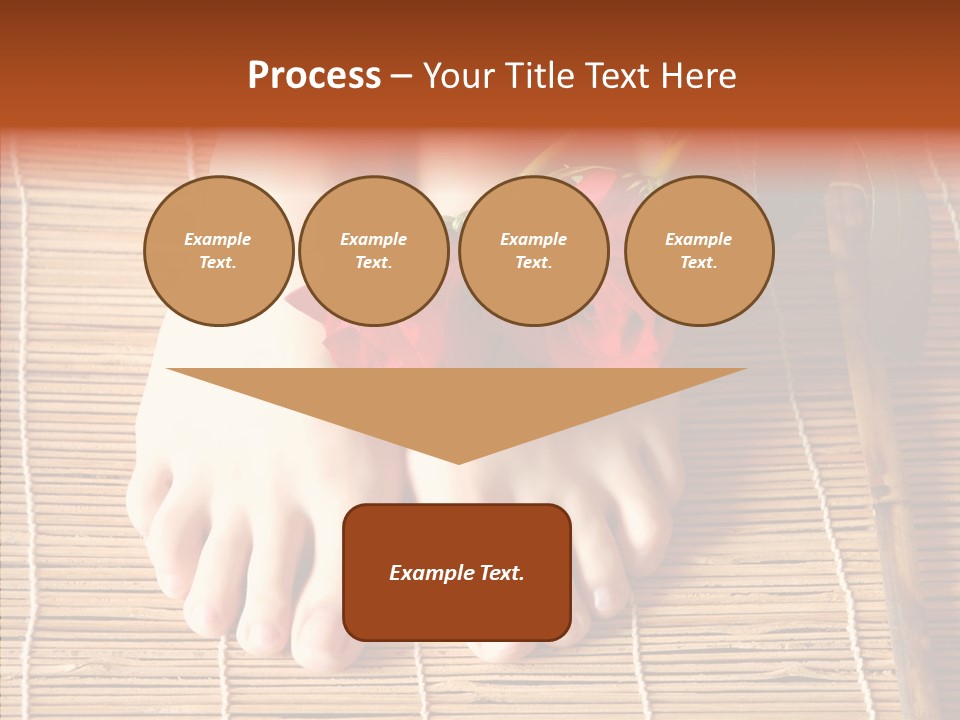 Process – Your Title Text Here

Example Text.

Example Text.

Example Text.

Example Text.

Example Text.